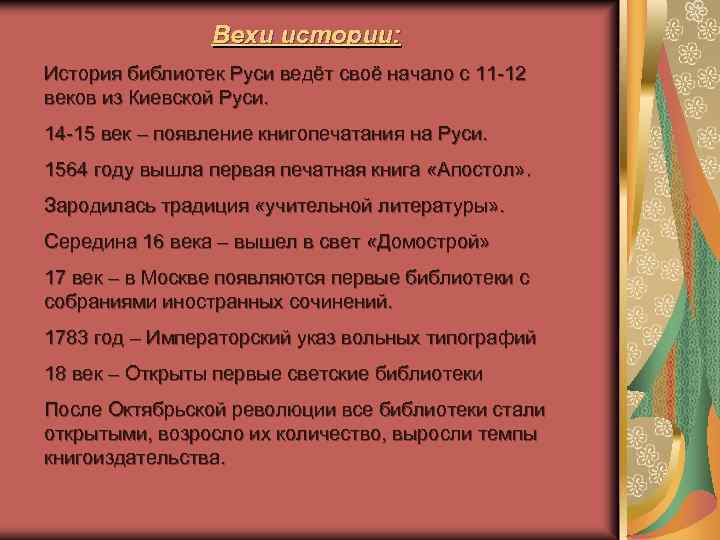 Вехи истории:

История библиотек Руси ведёт своё начало с 11-12 веков из Киевской Руси.

14-15 век – появление книгопечатания на Руси.

1564 году вышла первая печатная книга «Апостол».

Зародилась традиция «учительной литературы».

Середина 16 века – вышел в свет «Домострой»

17 век – в Москве появляются первые библиотеки с собраниями иностранных сочинений.

1783 год – Императорский указ вольных типографий

18 век – Открыты первые светские библиотеки

После Октябрьской революции все библиотеки стали открытыми, возросло их количество, выросли темпы книгоиздательства.